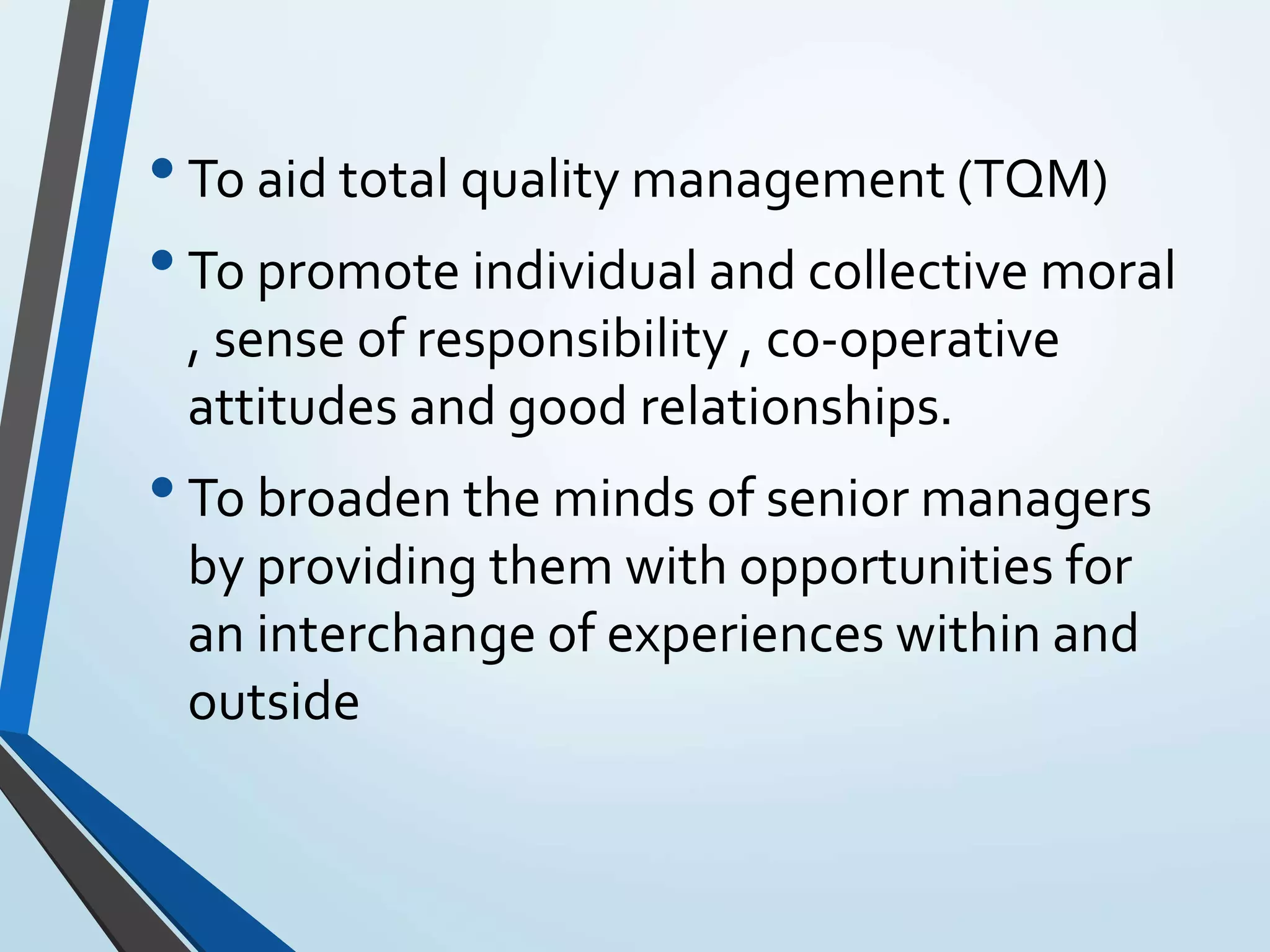 • To aid total quality management (TQM)

• To promote individual and collective moral , sense of responsibility , co-operative attitudes and good relationships.

• To broaden the minds of senior managers by providing them with opportunities for an interchange of experiences within and outside